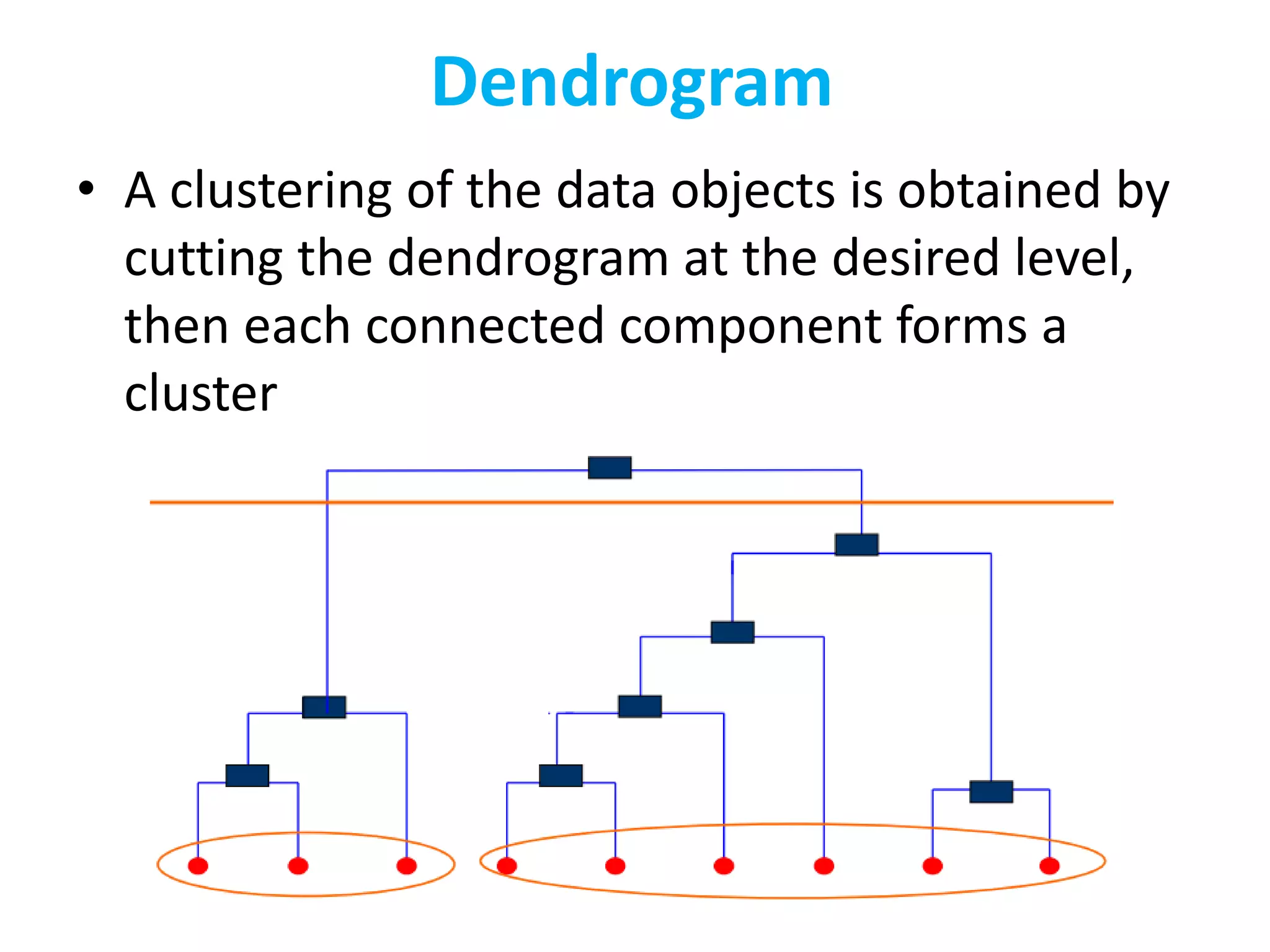 Dendrogram

• A clustering of the data objects is obtained by cutting the dendrogram at the desired level, then each connected component forms a cluster